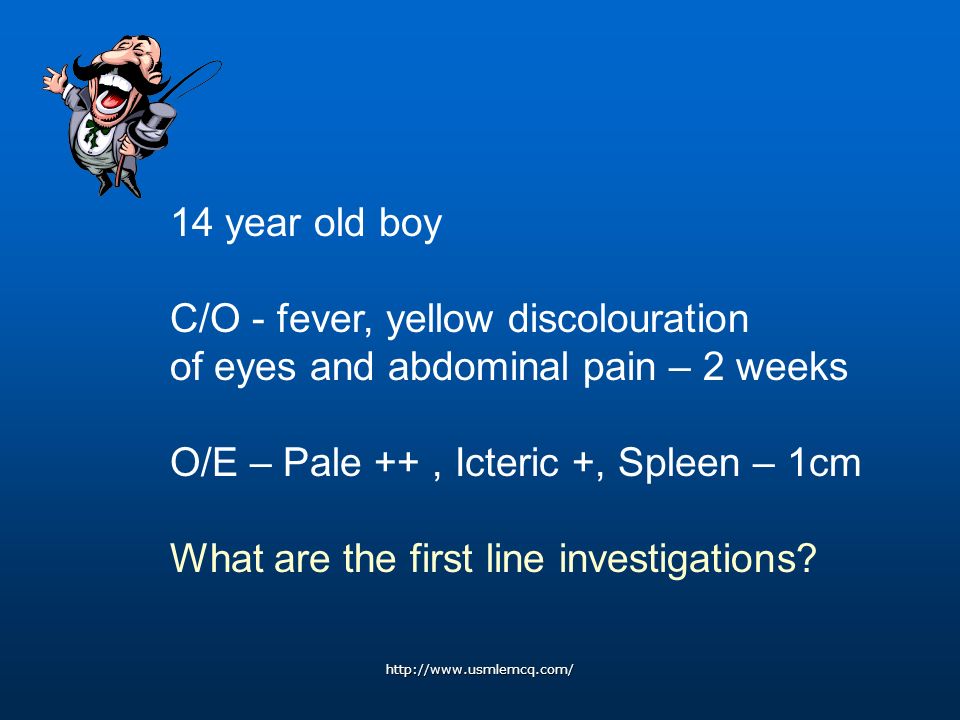 14 year old boy

C/O - fever, yellow discolouration of eyes and abdominal pain – 2 weeks

O/E – Pale ++ , Icteric +, Spleen – 1cm

What are the first line investigations?

http://www.usmlemcq.com/